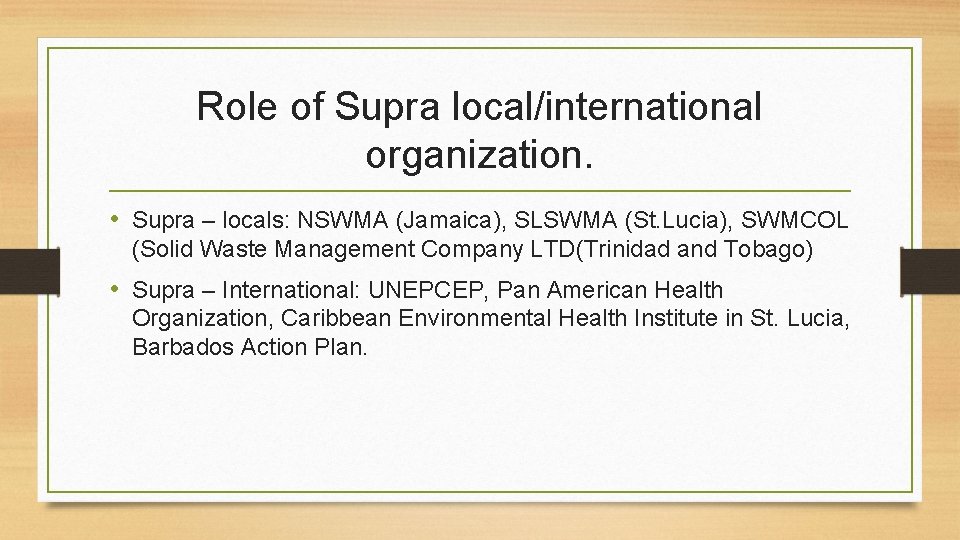 Role of Supra local/international organization.

• Supra – locals: NSWMA (Jamaica), SLSWMA (St.Lucia), SWMCOL (Solid Waste Management Company LTD(Trinidad and Tobago)

• Supra – International: UNEPCEP, Pan American Health Organization, Caribbean Environmental Health Institute in St. Lucia, Barbados Action Plan.